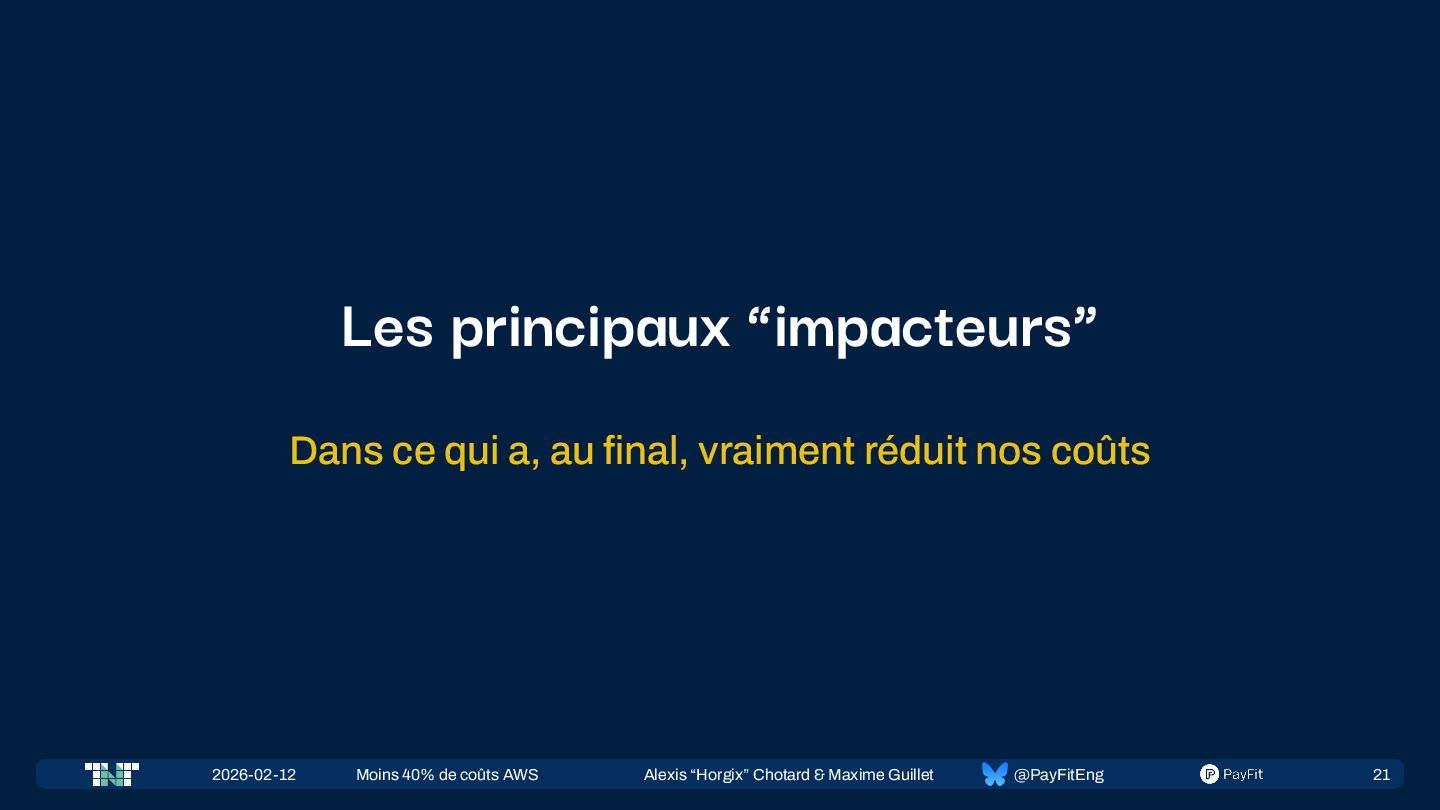 Les principaux “impacteurs”

Dans ce qui a, au final, vraiment réduit nos coûts

2026-02-12 Moins 40% de coûts AWS Alexis “Horgix” Chotard & Maxime Guillet @PayFitEng PayFit 21